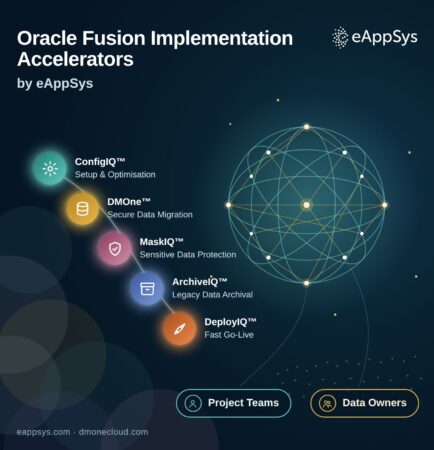 Oracle Fusion Implementation Accelerators
by eAppSys

eAppSys

ConfigIQ™
Setup & Optimisation

DMOne™
Secure Data Migration

MaskIQ™
Sensitive Data Protection

ArchiveIQ™
Legacy Data Archival

DeployIQ™
Fast Go-Live

Project Teams

Data Owners

eappsys.com · dmonecloud.com